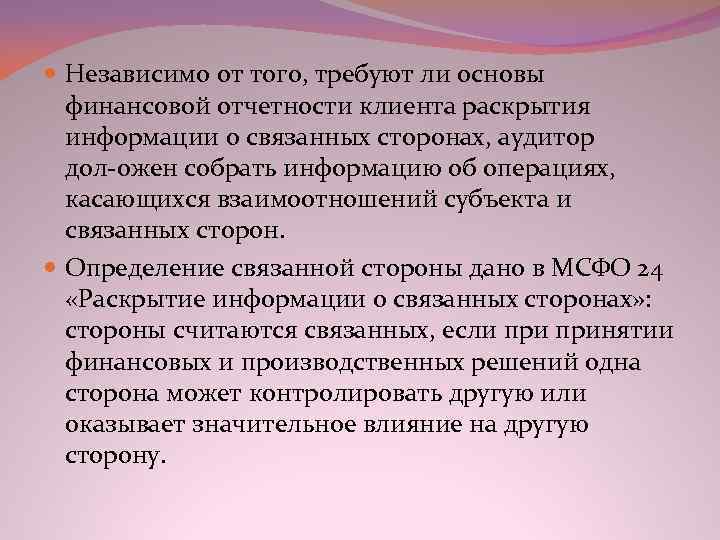 Независимо от того, требуют ли основы финансовой отчетности клиента раскрытия информации о связанных сторонах, аудитор дол-ожен собрать информацию об операциях, касающихся взаимоотношений субъекта и связанных сторон.

Определение связанной стороны дано в МСФО 24 «Раскрытие информации о связанных сторонах»: стороны считаются связанных, если при принятии финансовых и производственных решений одна сторона может контролировать другую или оказывает значительное влияние на другую сторону.